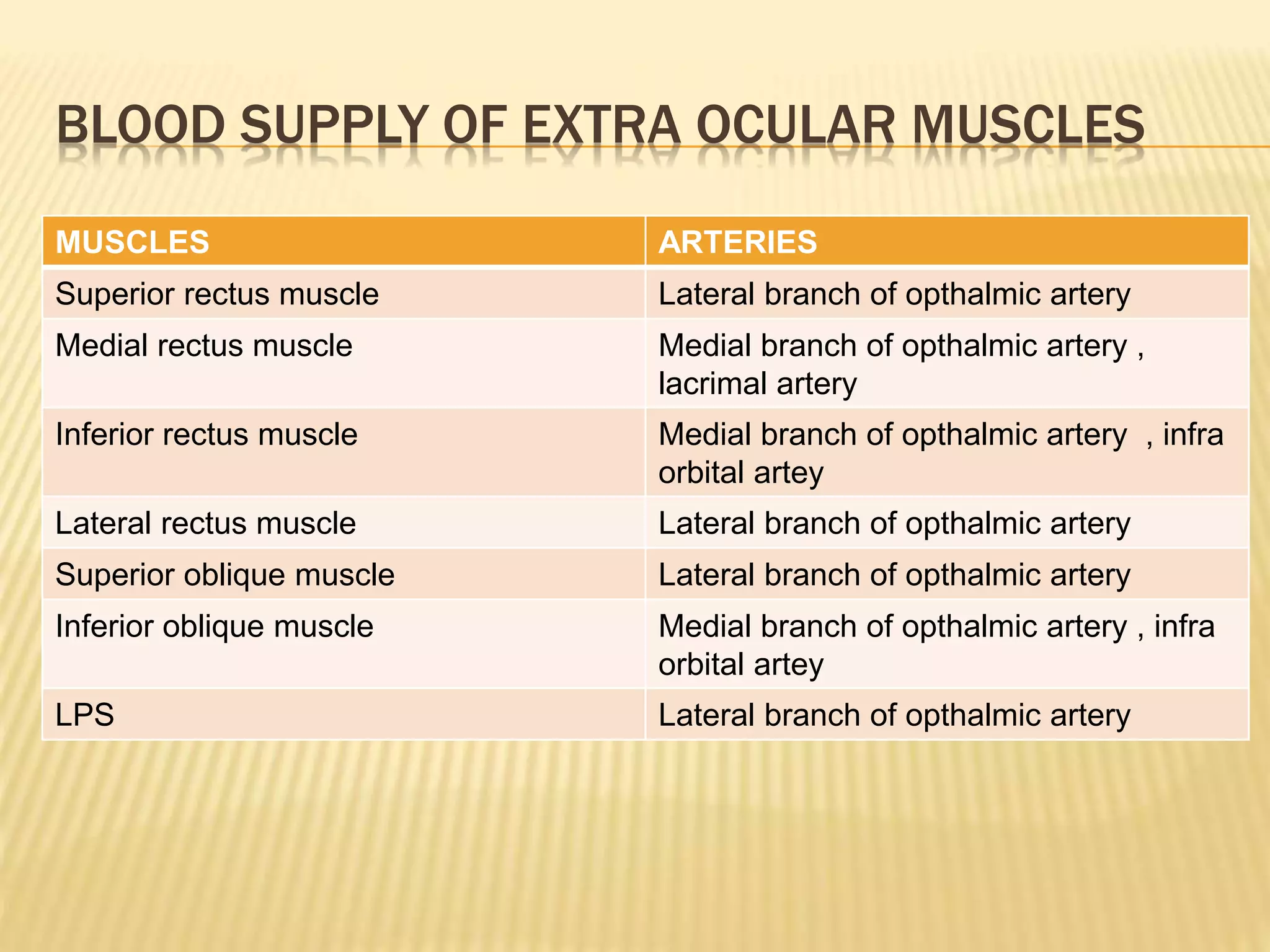 BLOOD SUPPLY OF EXTRA OCULAR MUSCLES

| MUSCLES | ARTERIES |
|---|---|
| Superior rectus muscle | Lateral branch of opthalmic artery |
| Medial rectus muscle | Medial branch of opthalmic artery , lacrimal artery |
| Inferior rectus muscle | Medial branch of opthalmic artery , infra orbital artey |
| Lateral rectus muscle | Lateral branch of opthalmic artery |
| Superior oblique muscle | Lateral branch of opthalmic artery |
| Inferior oblique muscle | Medial branch of opthalmic artery , infra orbital artey |
| LPS | Lateral branch of opthalmic artery |